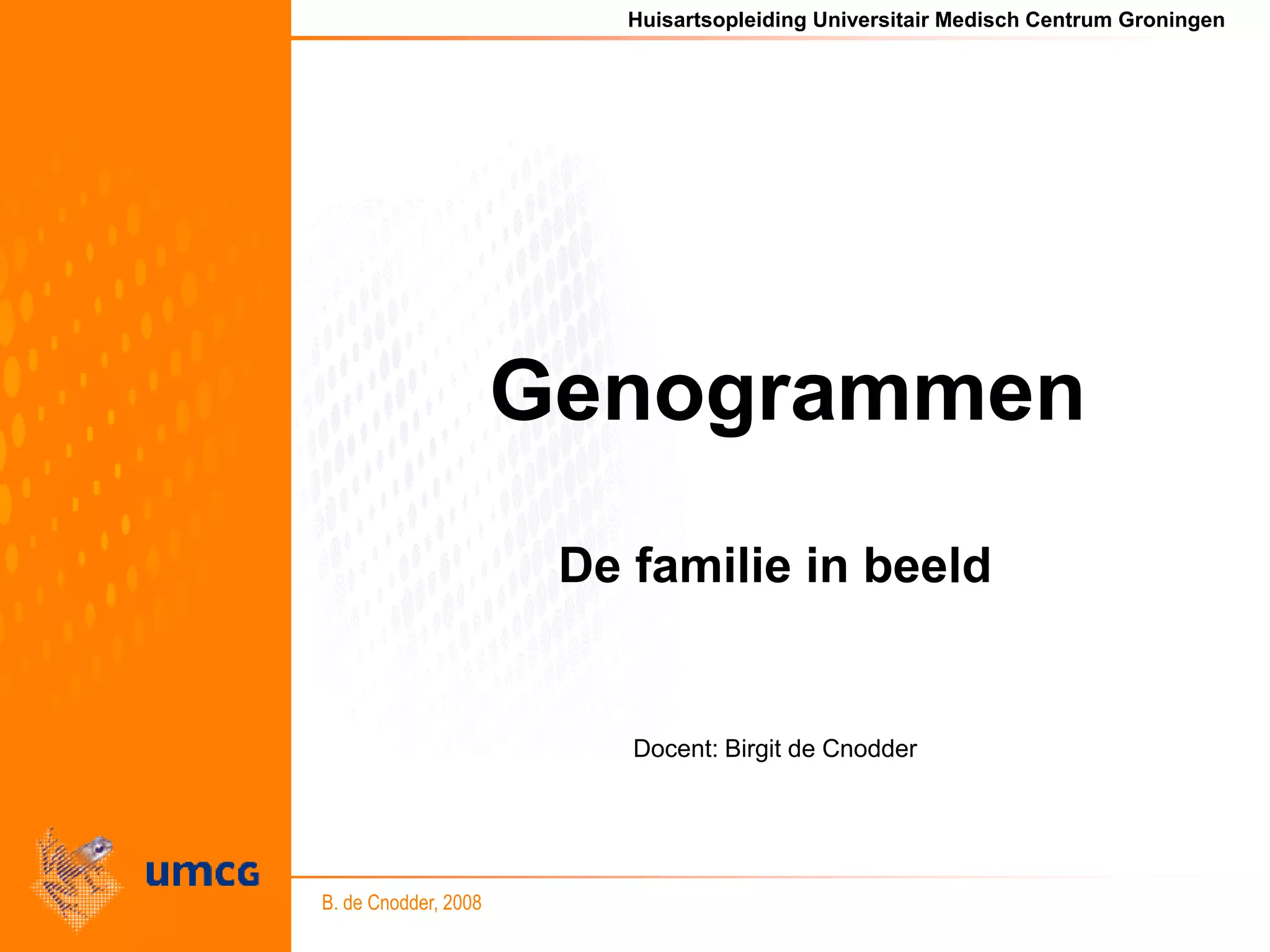 Huisartsopleiding Universitair Medisch Centrum Groningen

Genogrammen

De familie in beeld

Docent: Birgit de Cnodder

umcg

B. de Cnodder, 2008